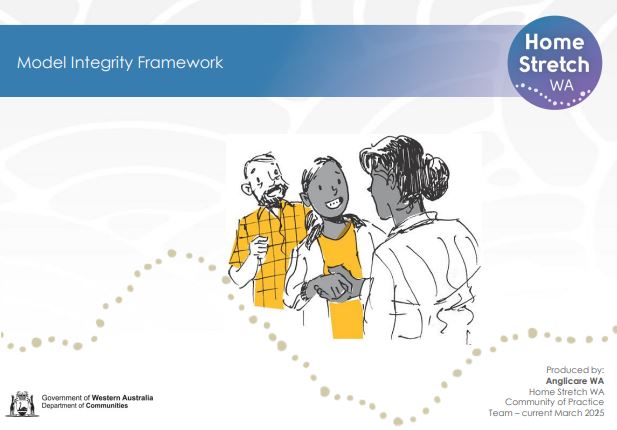 Model Integrity Framework

Home Stretch WA

Government of Western Australia
Department of Communities

Produced by:
Anglicare WA
Home Stretch WA
Community of Practice
Team – current March 2025